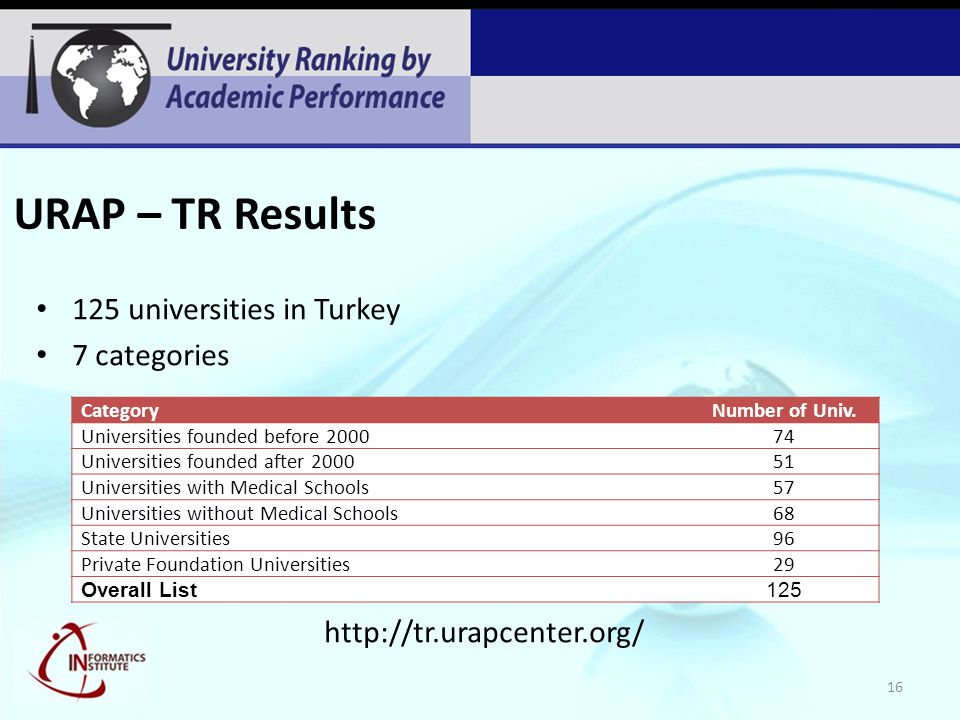 University Ranking by Academic Performance

URAP – TR Results

• 125 universities in Turkey
• 7 categories

| Category | Number of Univ. |
|---|---|
| Universities founded before 2000 | 74 |
| Universities founded after 2000 | 51 |
| Universities with Medical Schools | 57 |
| Universities without Medical Schools | 68 |
| State Universities | 96 |
| Private Foundation Universities | 29 |
| Overall List | 125 |

http://tr.urapcenter.org/

INFORMATICS INSTITUTE

16